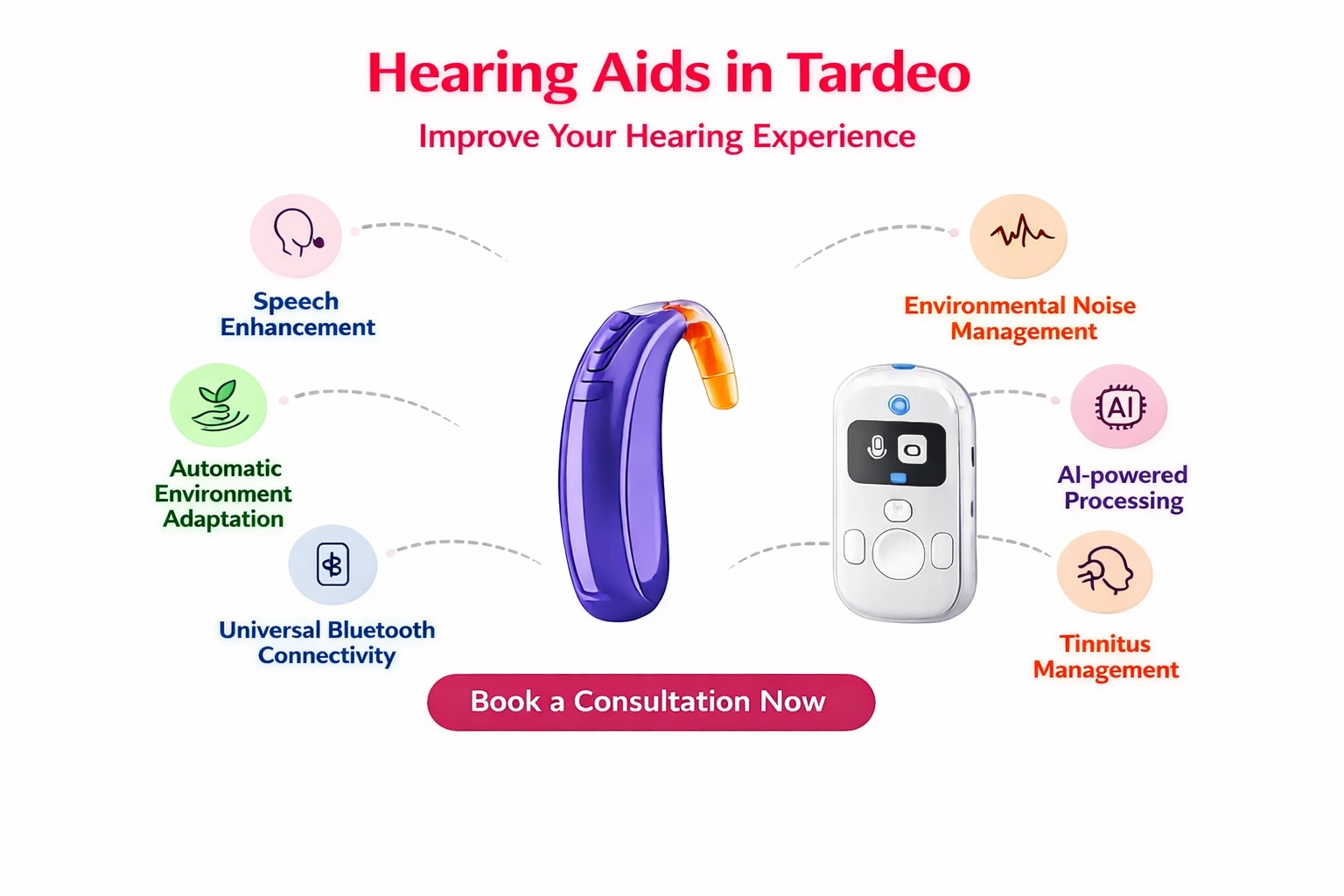 Hearing Aids in Tardeo

Improve Your Hearing Experience

Speech Enhancement

Automatic Environment Adaptation

Universal Bluetooth Connectivity

Environmental Noise Management

AI

AI-powered Processing

Tinnitus Management

Book a Consultation Now